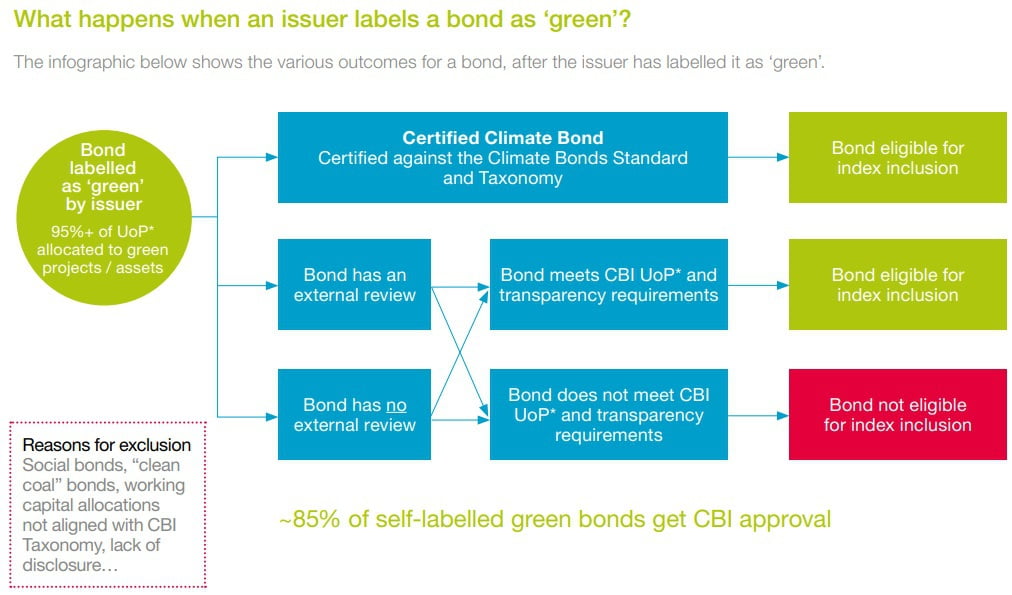 What happens when an issuer labels a bond as 'green'?

The infographic below shows the various outcomes for a bond, after the issuer has labelled it as 'green'.

Bond labelled as 'green' by issuer
95%+ of UoP* allocated to green projects / assets

Certified Climate Bond
Certified against the Climate Bonds Standard and Taxonomy

Bond eligible for index inclusion

Bond has an external review

Bond meets CBI UoP* and transparency requirements

Bond eligible for index inclusion

Bond has no external review

Bond does not meet CBI UoP* and transparency requirements

Bond not eligible for index inclusion

Reasons for exclusion
Social bonds, "clean coal" bonds, working capital allocations not aligned with CBI Taxonomy, lack of disclosure…

~85% of self-labelled green bonds get CBI approval